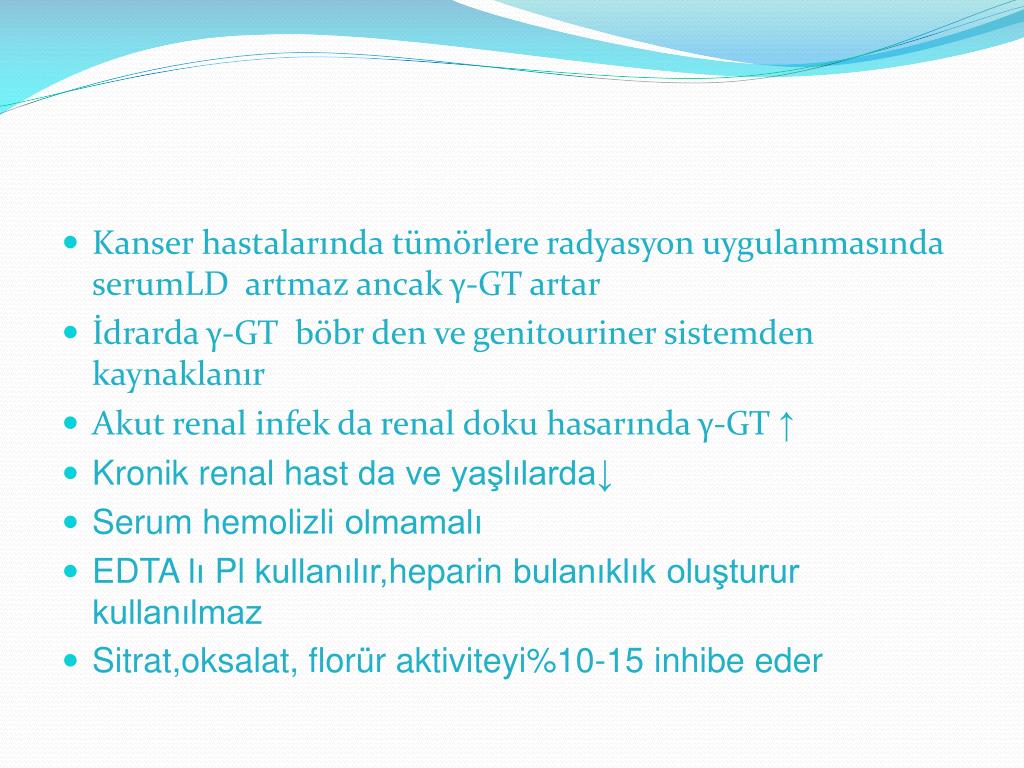 - Kanser hastalarında tümörlere radyasyon uygulanmasında serumLD artmaz ancak γ-GT artar
- İdrarda γ-GT böbr den ve genitouriner sistemden kaynaklanır
- Akut renal infek da renal doku hasarında γ-GT ↑
- Kronik renal hast da ve yaşlılarda↓
- Serum hemolizli olmamalı
- EDTA lı Pl kullanılır,heparin bulanıklık oluşturur kullanılmaz
- Sitrat,oksalat, florür aktiviteyi%10-15 inhibe eder